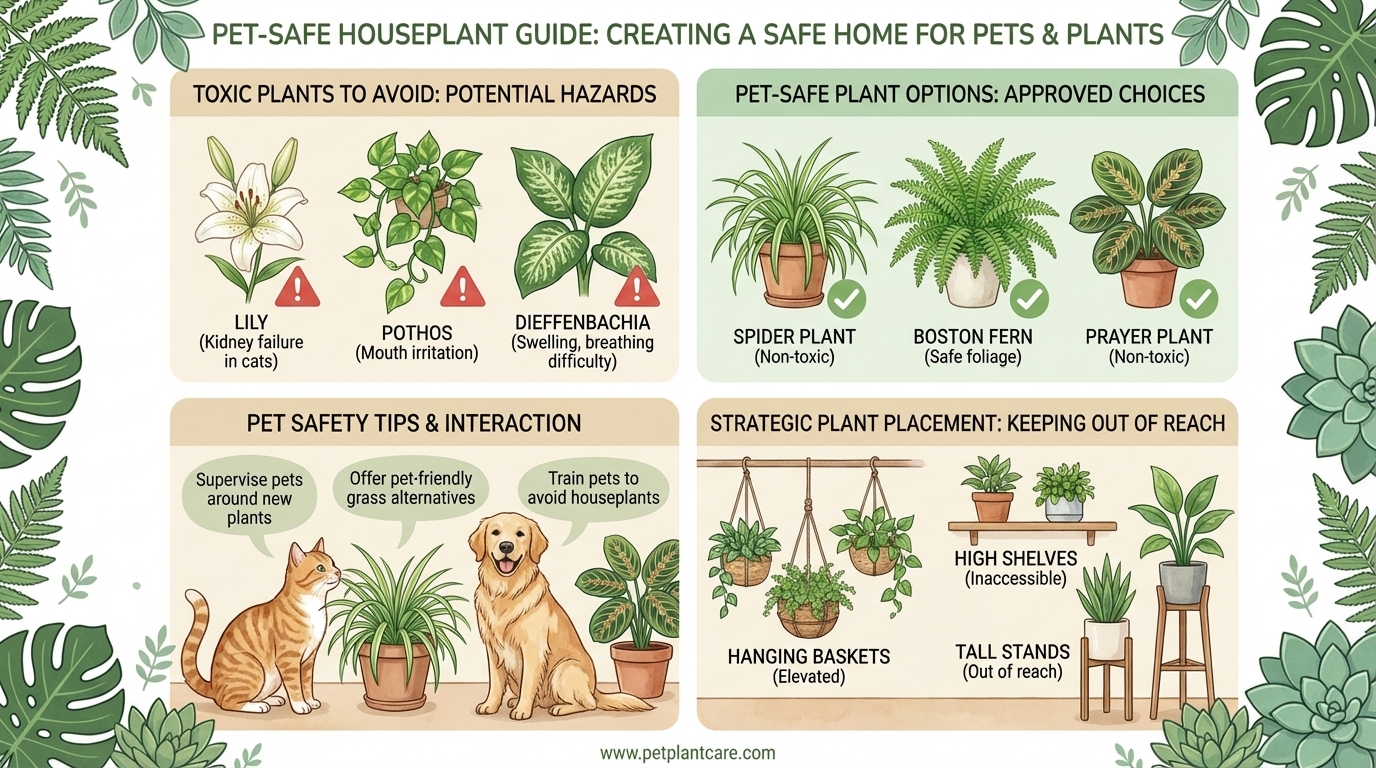 PET-SAFE HOUSEPLANT GUIDE: CREATING A SAFE HOME FOR PETS & PLANTS

TOXIC PLANTS TO AVOID: POTENTIAL HAZARDS

LILY
(Kidney failure in cats)

POTHOS
(Mouth irritation)

DIEFFENBACHIA
(Swelling, breathing difficulty)

PET-SAFE PLANT OPTIONS: APPROVED CHOICES

SPIDER PLANT
(Non-toxic)

BOSTON FERN
(Safe foliage)

PRAYER PLANT
(Non-toxic)

PET SAFETY TIPS & INTERACTION

Supervise pets around new plants

Offer pet-friendly grass alternatives

Train pets to avoid houseplants

STRATEGIC PLANT PLACEMENT: KEEPING OUT OF REACH

HANGING BASKETS
(Elevated)

HIGH SHELVES
(Inaccessible)

TALL STANDS
(Out of reach)

www.petplantcare.com